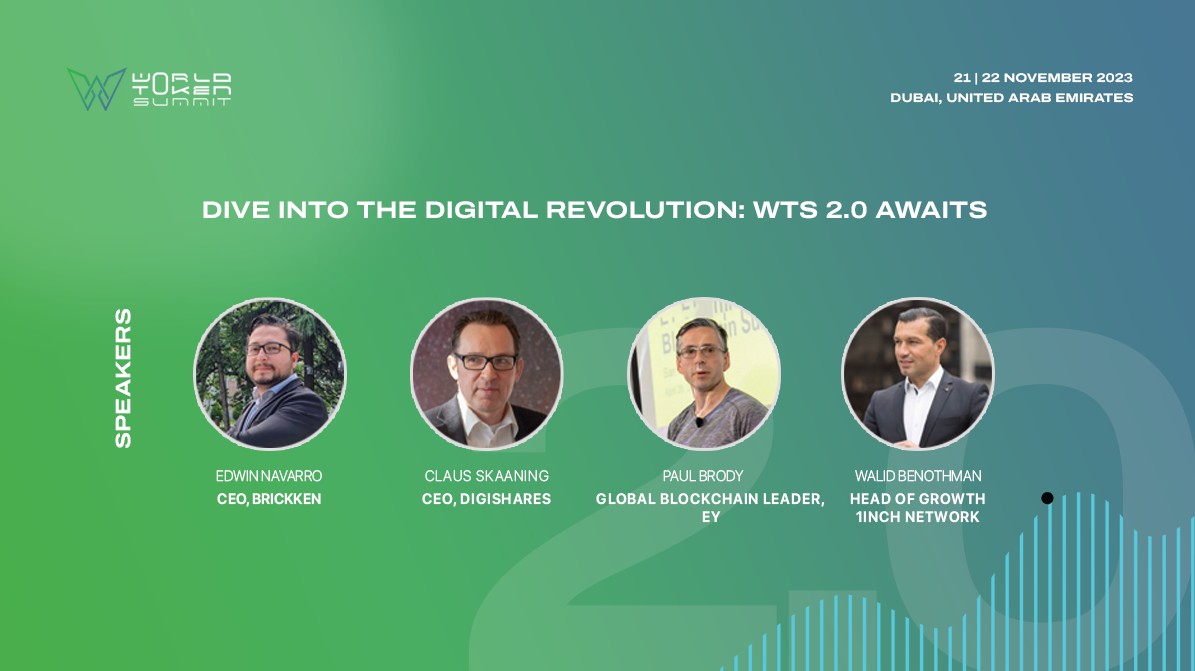 THE WORLD TOKEN SUMMIT

21 | 22 NOVEMBER 2023
DUBAI, UNITED ARAB EMIRATES

DIVE INTO THE DIGITAL REVOLUTION: WTS 2.0 AWAITS

SPEAKERS

EDWIN NAVARRO
CEO, BRICKKEN

CLAUS SKAANING
CEO, DIGISHARES

PAUL BRODY
GLOBAL BLOCKCHAIN LEADER, EY

WALID BENOTHMAN
HEAD OF GROWTH 1INCH NETWORK

2.0